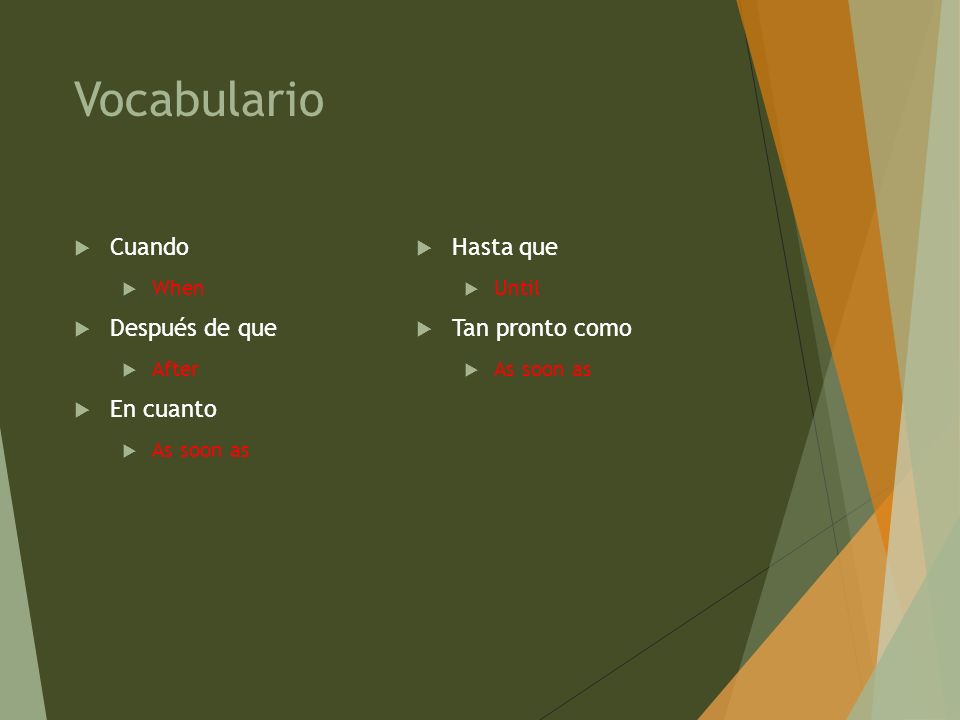 Vocabulario

Cuando

When

Después de que

After

En cuanto

As soon as

Hasta que

Until

Tan pronto como

As soon as